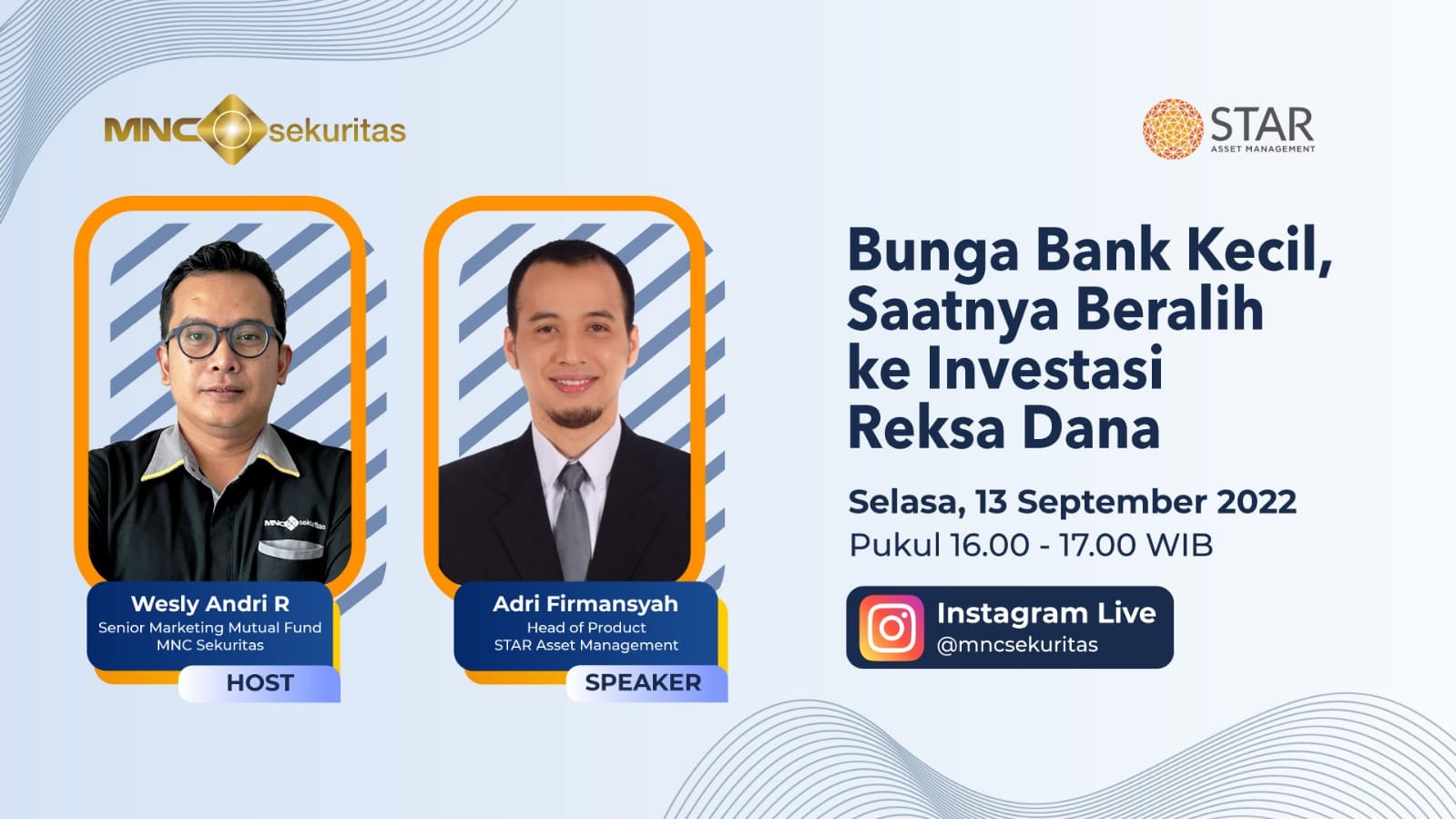 MNC sekuritas

STAR ASSET MANAGEMENT

MNC sekuritas

Wesly Andri R
Senior Marketing Mutual Fund
MNC Sekuritas
HOST

Adri Firmansyah
Head of Product
STAR Asset Management
SPEAKER

Bunga Bank Kecil, Saatnya Beralih ke Investasi Reksa Dana

Selasa, 13 September 2022
Pukul 16.00 - 17.00 WIB

Instagram Live
@mncsekuritas